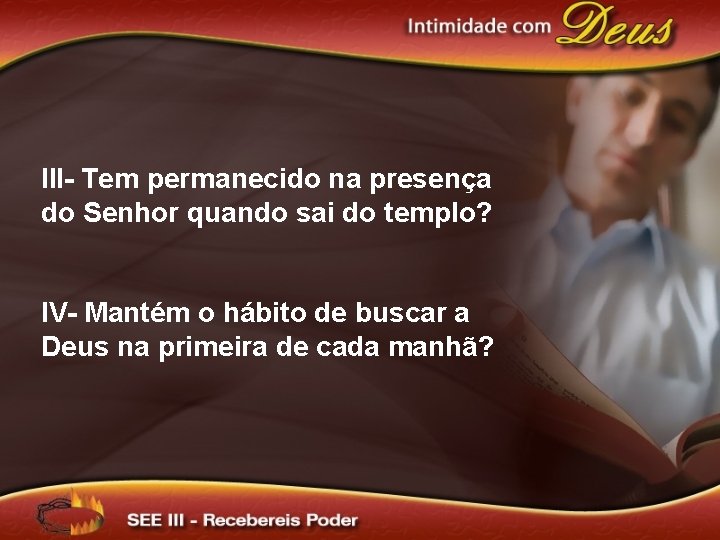 Intimidade com Deus

III- Tem permanecido na presença do Senhor quando sai do templo?

IV- Mantém o hábito de buscar a Deus na primeira de cada manhã?

SEE III - Recebereis Poder